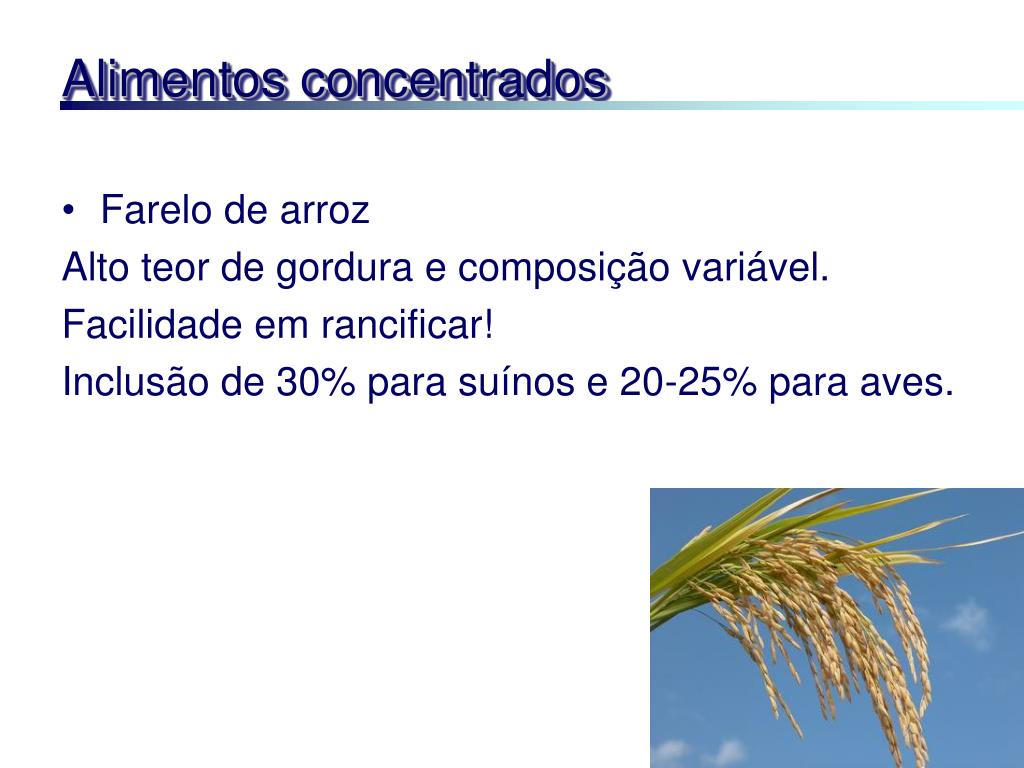 Alimentos concentrados

• Farelo de arroz

Alto teor de gordura e composição variável.

Facilidade em rancificar!

Inclusão de 30% para suínos e 20-25% para aves.